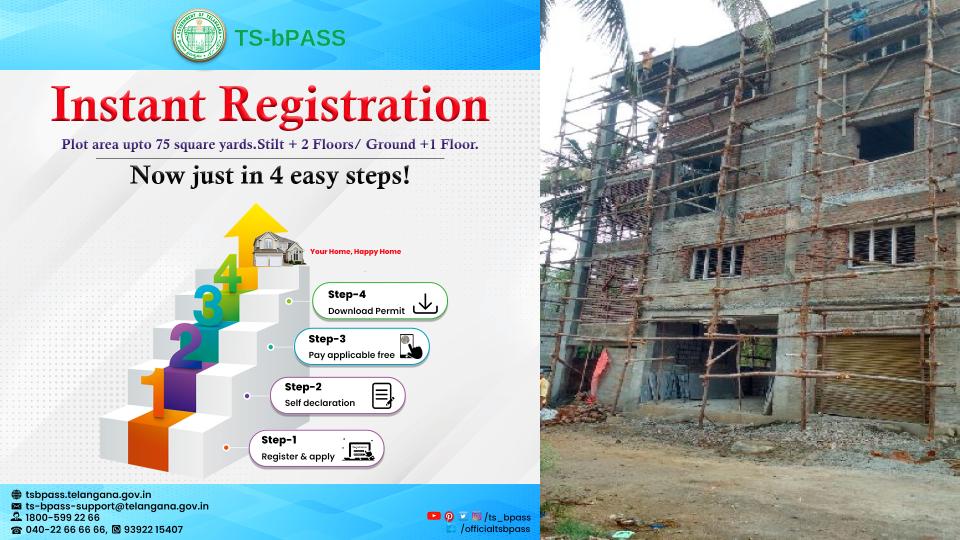 TS-bPASS

Instant Registration

Plot area upto 75 square yards.Stilt + 2 Floors/ Ground +1 Floor.

Now just in 4 easy steps!

Your Home, Happy Home

4
3
2
1

Step-4
Download Permit

Step-3
Pay applicable free

Step-2
Self declaration

Step-1
Register & apply

tsbpass.telangana.gov.in
ts-bpass-support@telangana.gov.in
1800-599 22 66
040-22 66 66 66, 93922 15407

/ts_bpass
/officialtsbpass